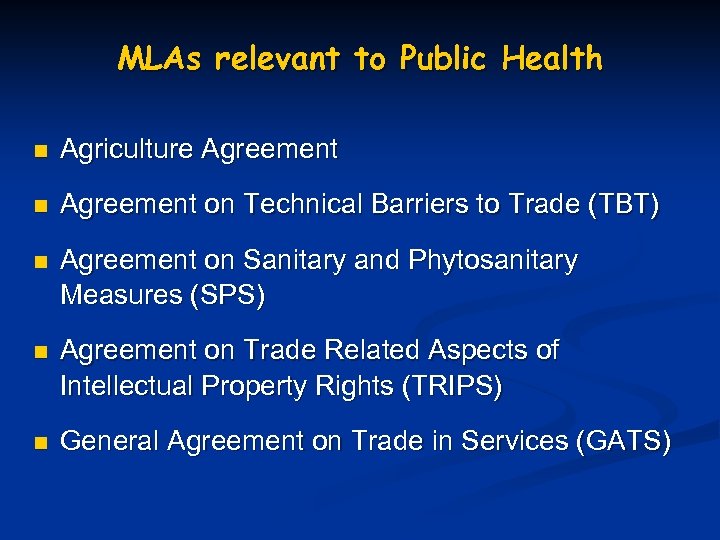 MLAs relevant to Public Health

- Agriculture Agreement
- Agreement on Technical Barriers to Trade (TBT)
- Agreement on Sanitary and Phytosanitary Measures (SPS)
- Agreement on Trade Related Aspects of Intellectual Property Rights (TRIPS)
- General Agreement on Trade in Services (GATS)